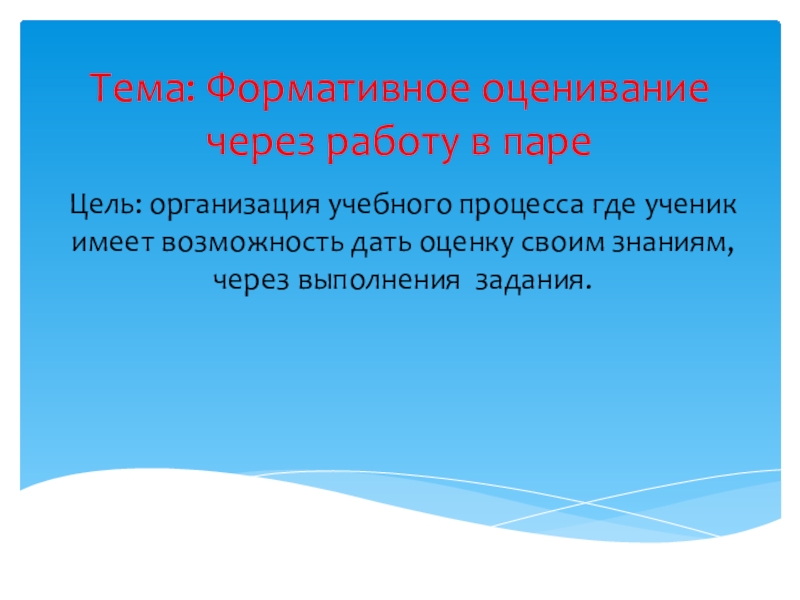 Тема: Формативное оценивание через работу в паре

Цель: организация учебного процесса где ученик имеет возможность дать оценку своим знаниям, через выполнения задания.